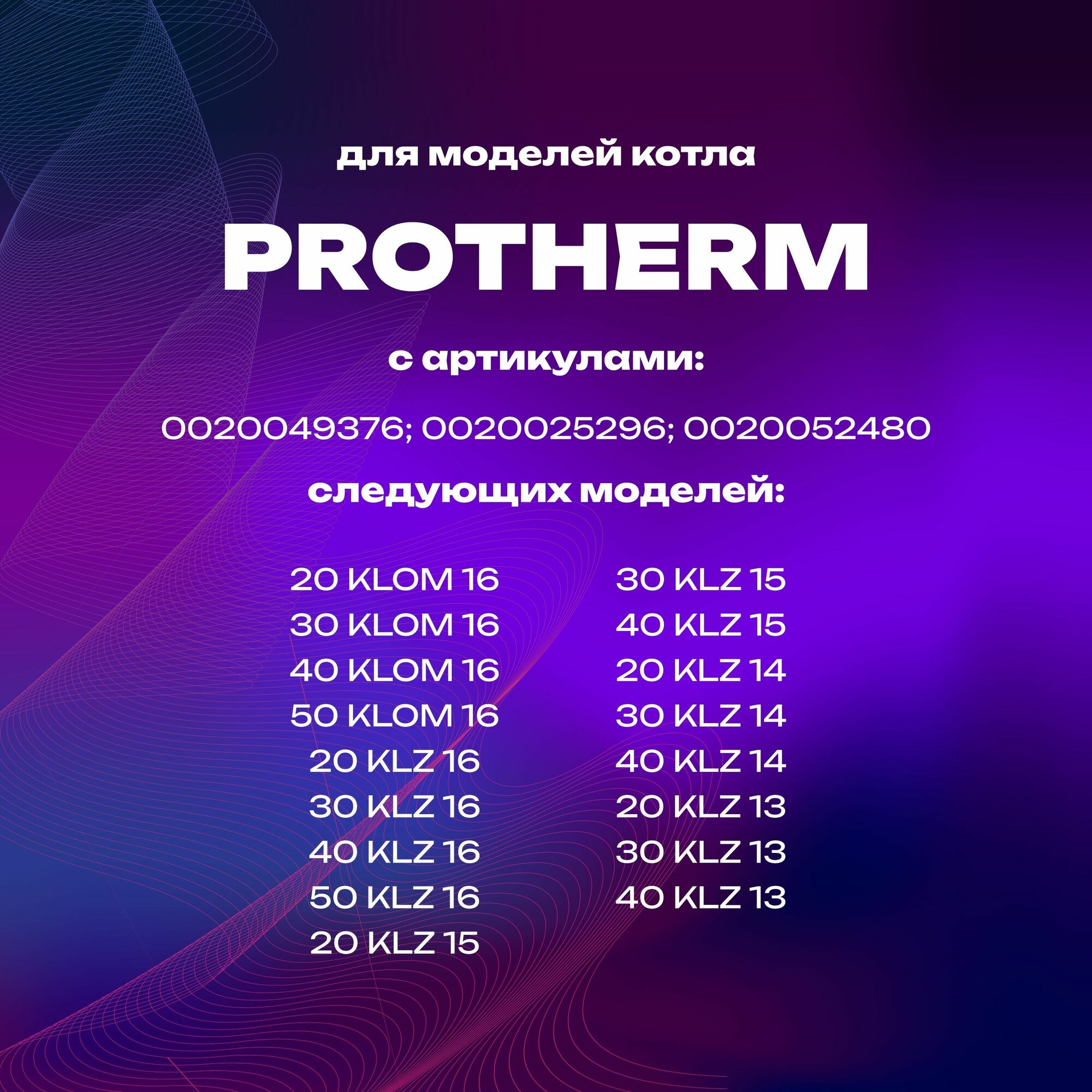 для моделей котла

PROTHERM

с артикулами:

0020049376; 0020025296; 0020052480

следующих моделей:

20 KLOM 16
30 KLOM 16
40 KLOM 16
50 KLOM 16
20 KLZ 16
30 KLZ 16
40 KLZ 16
50 KLZ 16
20 KLZ 15

30 KLZ 15
40 KLZ 15
20 KLZ 14
30 KLZ 14
40 KLZ 14
20 KLZ 13
30 KLZ 13
40 KLZ 13